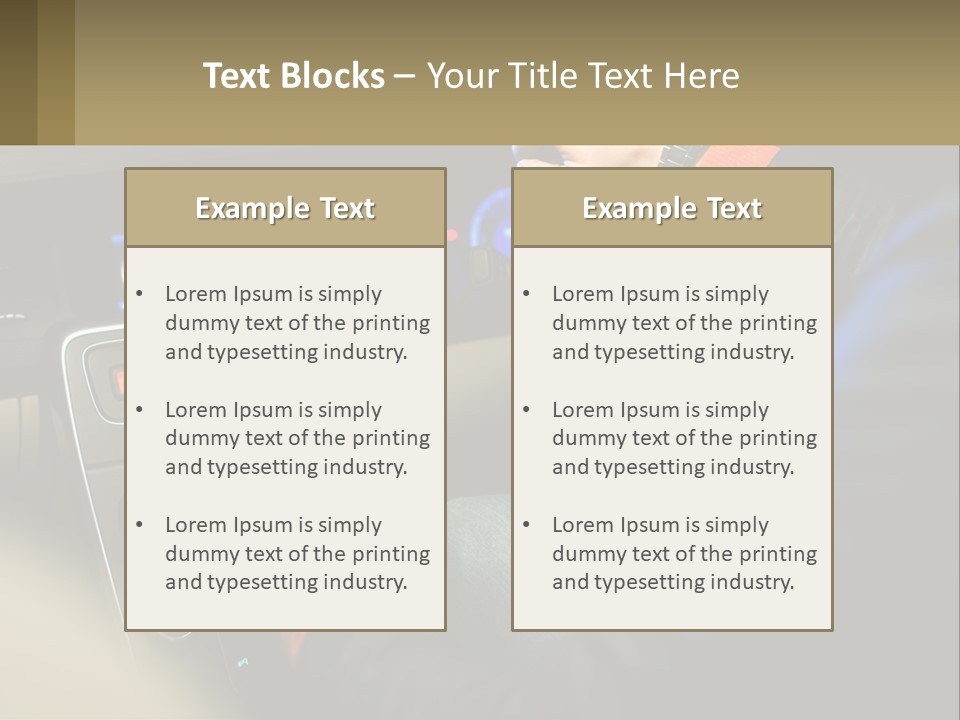 Text Blocks – Your Title Text Here

Example Text

• Lorem Ipsum is simply dummy text of the printing and typesetting industry.

• Lorem Ipsum is simply dummy text of the printing and typesetting industry.

• Lorem Ipsum is simply dummy text of the printing and typesetting industry.

Example Text

• Lorem Ipsum is simply dummy text of the printing and typesetting industry.

• Lorem Ipsum is simply dummy text of the printing and typesetting industry.

• Lorem Ipsum is simply dummy text of the printing and typesetting industry.